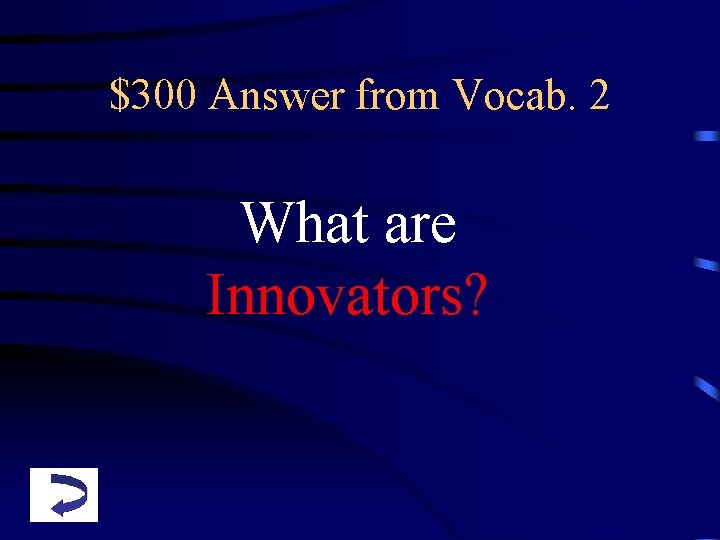 \$300 Answer from Vocab. 2

What are Innovators?